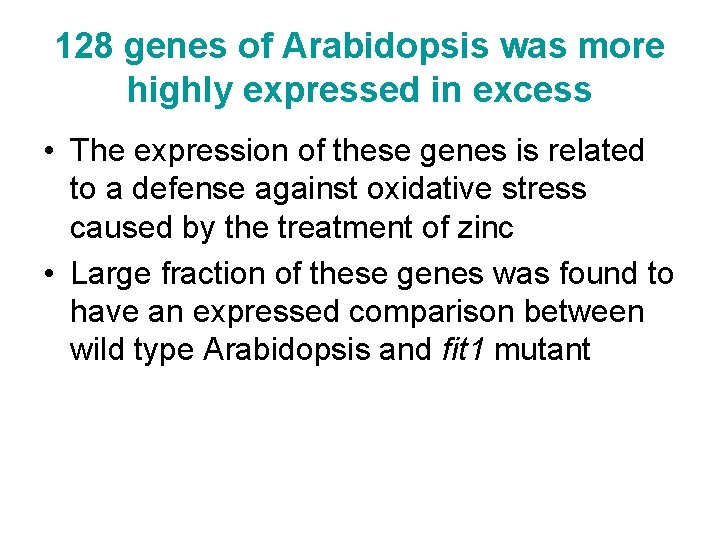 128 genes of Arabidopsis was more highly expressed in excess

• The expression of these genes is related to a defense against oxidative stress caused by the treatment of zinc
• Large fraction of these genes was found to have an expressed comparison between wild type Arabidopsis and fit1 mutant